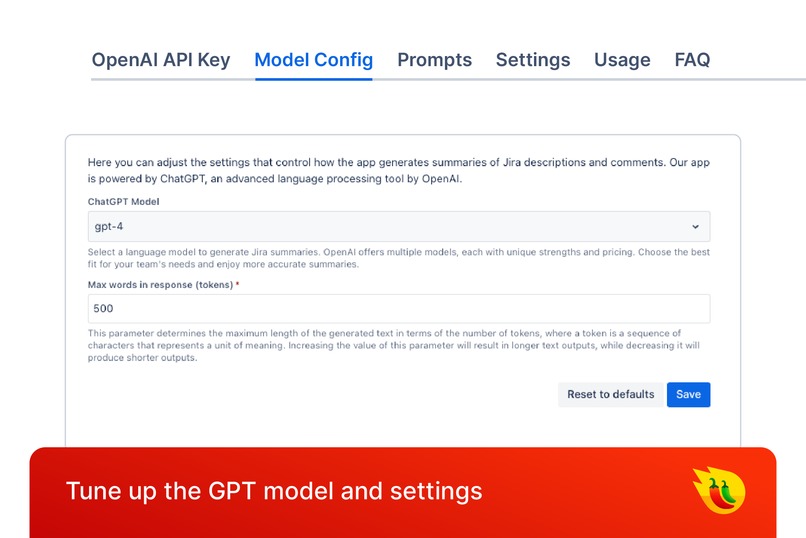 OpenAI API Key Model Config Prompts Settings Usage FAQ

Here you can adjust the settings that control how the app generates summaries of Jira descriptions and comments. Our app is powered by ChatGPT, an advanced language processing tool by OpenAI.

ChatGPT Model

gpt-4

Select a language model to generate Jira summaries. OpenAI offers multiple models, each with unique strengths and pricing. Choose the best fit for your team's needs and enjoy more accurate summaries.

Max words in response (tokens) *

500

This parameter determines the maximum length of the generated text in terms of the number of tokens, where a token is a sequence of characters that represents a unit of meaning. Increasing the value of this parameter will result in longer text outputs, while decreasing it will produce shorter outputs.

Reset to defaults Save

Tune up the GPT model and settings